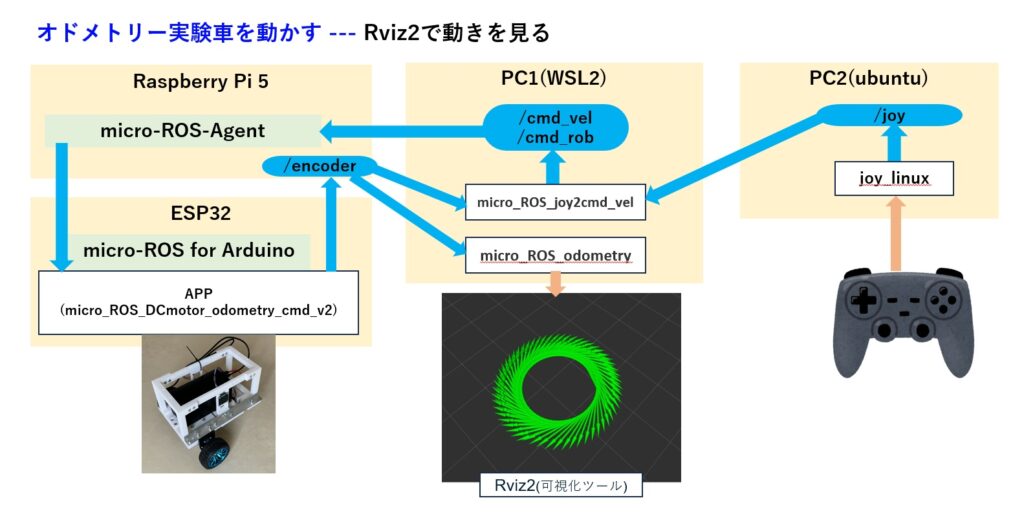 オドメトリー実験車を動かす --- Rviz2で動きを見る

Raspberry Pi 5

micro-ROS-Agent

/encoder

ESP32

micro-ROS for Arduino

APP
(micro_ROS_DCmotor_odometry_cmd_v2)

PC1(WSL2)

/cmd_vel
/cmd_rob

micro_ROS_joy2cmd_vel

micro_ROS_odometry

Rviz2(可視化ツール)

PC2(ubuntu)

/joy

joy_linux